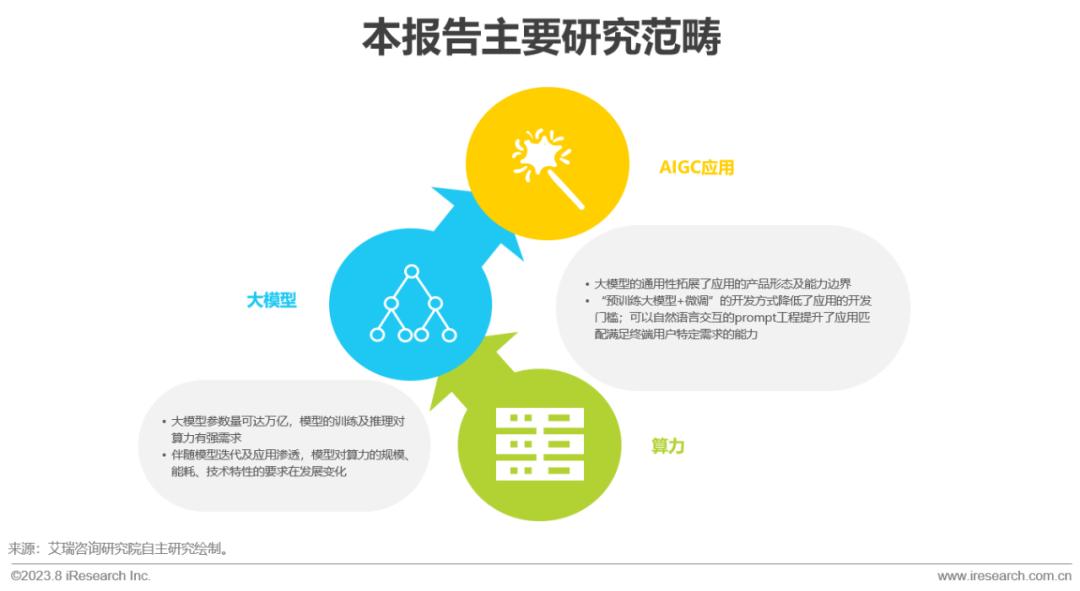 本报告主要研究范畴

AIGC应用

大模型

• 大模型的通用性拓展了应用的产品形态及能力边界
• “预训练大模型+微调”的开发方式降低了应用的开发门槛；可以自然语言交互的prompt工程提升了应用匹配满足终端用户特定需求的能力

• 大模型参数量可达万亿，模型的训练及推理对算力有强需求
• 伴随模型迭代及应用渗透，模型对算力的规模、能耗、技术特性的要求在发展变化

算力

来源：艾瑞咨询研究院自主研究绘制。

©2023.8 iResearch Inc.

www.iresearch.com.cn